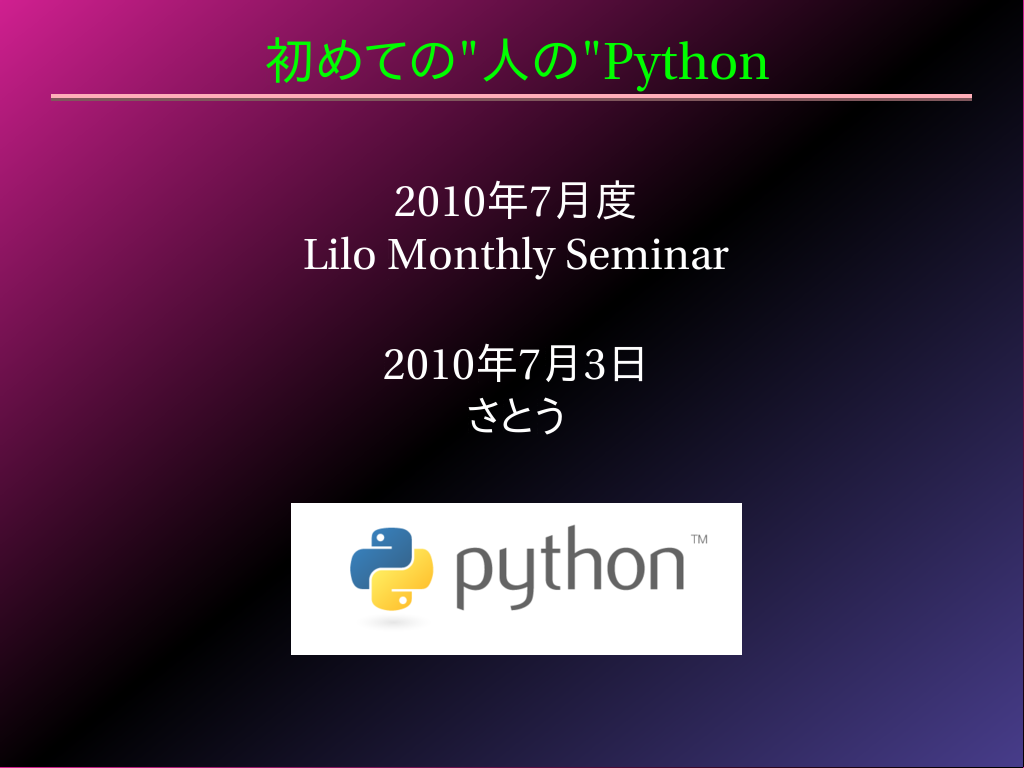 初めての"人の"Python

2010年7月度
Lilo Monthly Seminar

2010年7月3日
さとう

python™